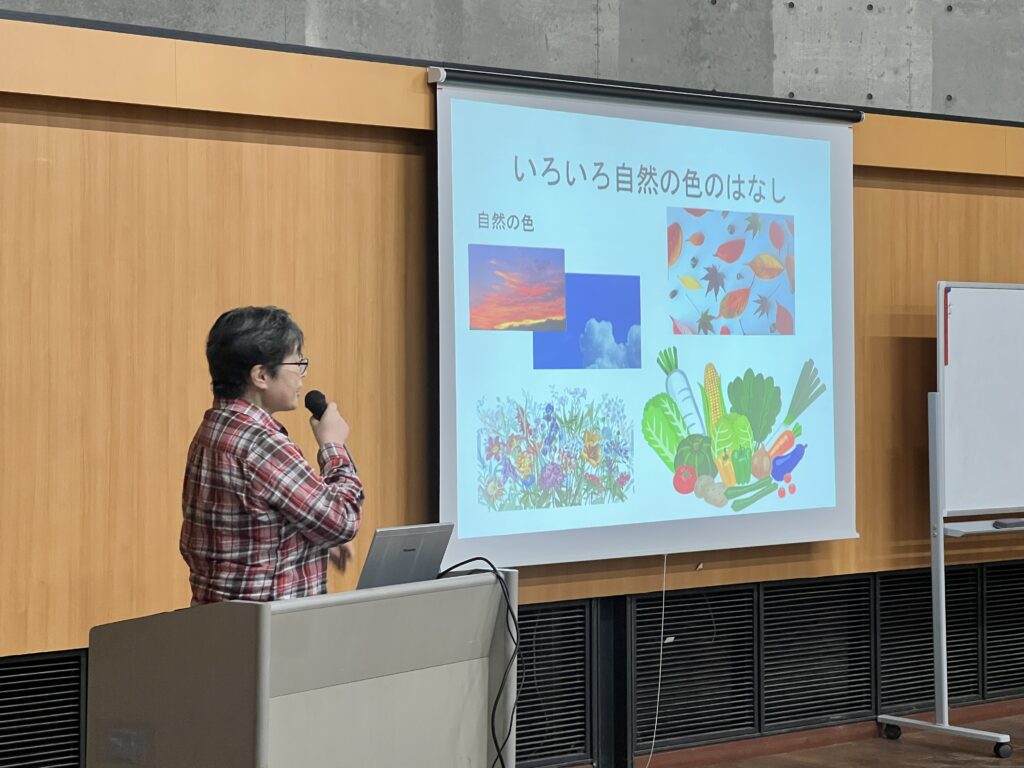 いろいろ自然の色のはなし

自然の色